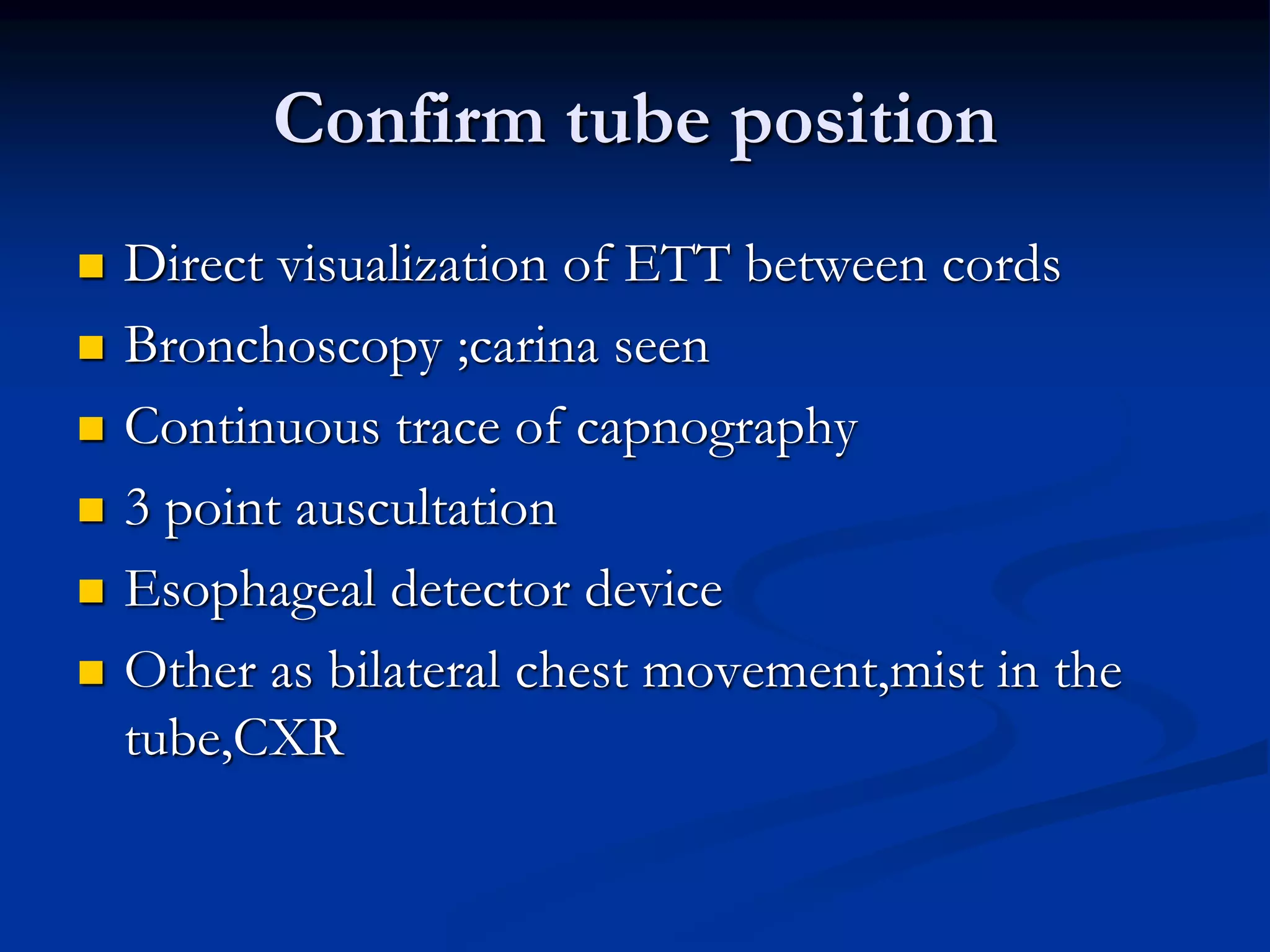 Confirm tube position

- Direct visualization of ETT between cords
- Bronchoscopy ;carina seen
- Continuous trace of capnography
- 3 point auscultation
- Esophageal detector device
- Other as bilateral chest movement,mist in the tube,CXR